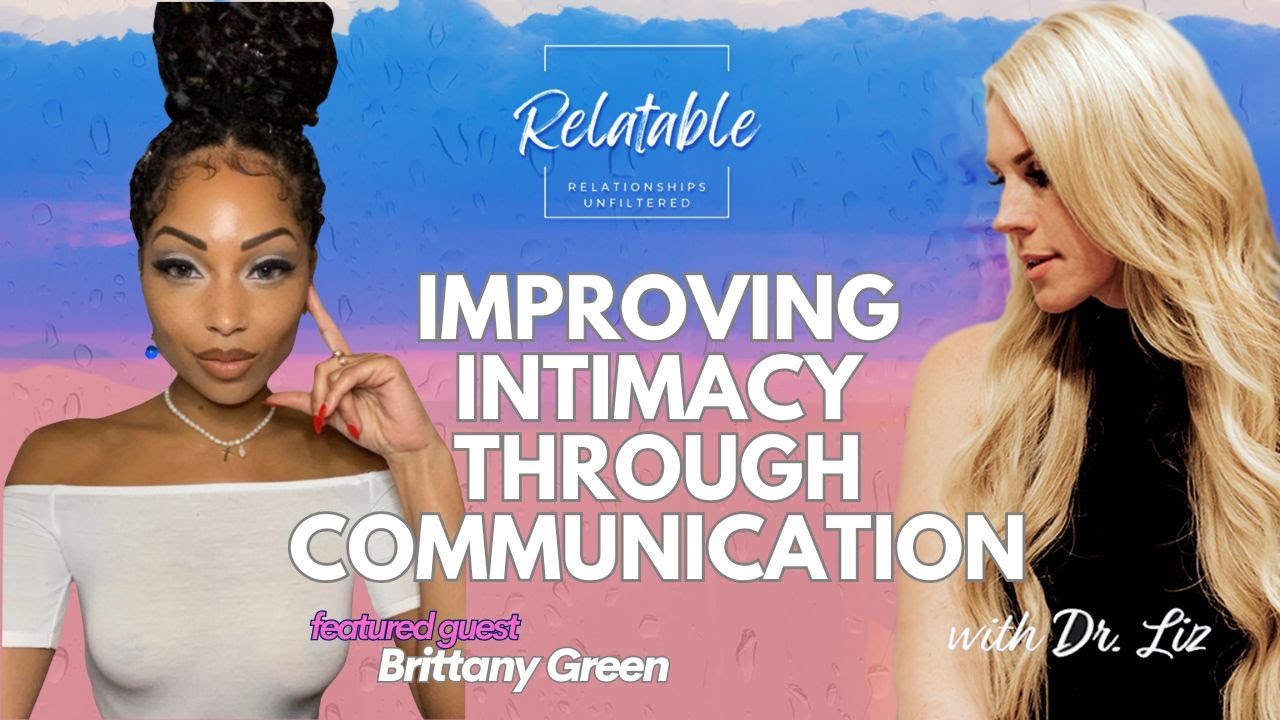 Relatable
RELATIONSHIPS UNFILTERED

IMPROVING INTIMACY THROUGH COMMUNICATION

featured guest
Brittany Green

with Dr. Liz